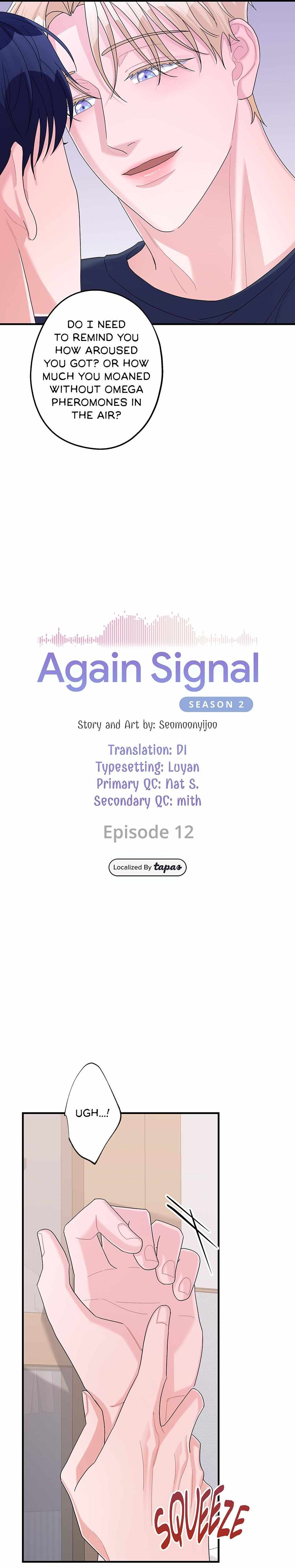 DO I NEED TO REMIND YOU HOW AROUSED YOU GOT? OR HOW MUCH YOU MOANED WITHOUT OMEGA PHEROMONES IN THE AIR?

Again Signal

SEASON 2

Story and Art by: Seomoonyijoo

Translation: DI
Typesetting: Loyan
Primary QC: Nat S.
Secondary QC: mith

Episode 12

Localized By tapas

UGH...!

SQUEEZE